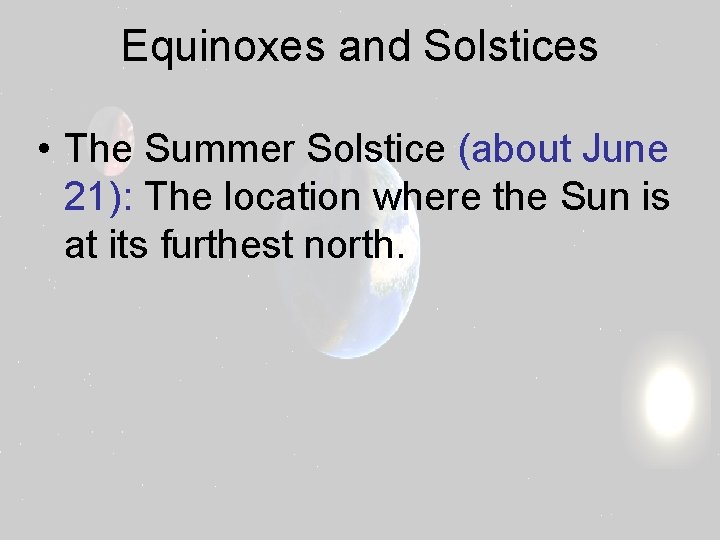 Equinoxes and Solstices

• The Summer Solstice (about June 21): The location where the Sun is at its furthest north.